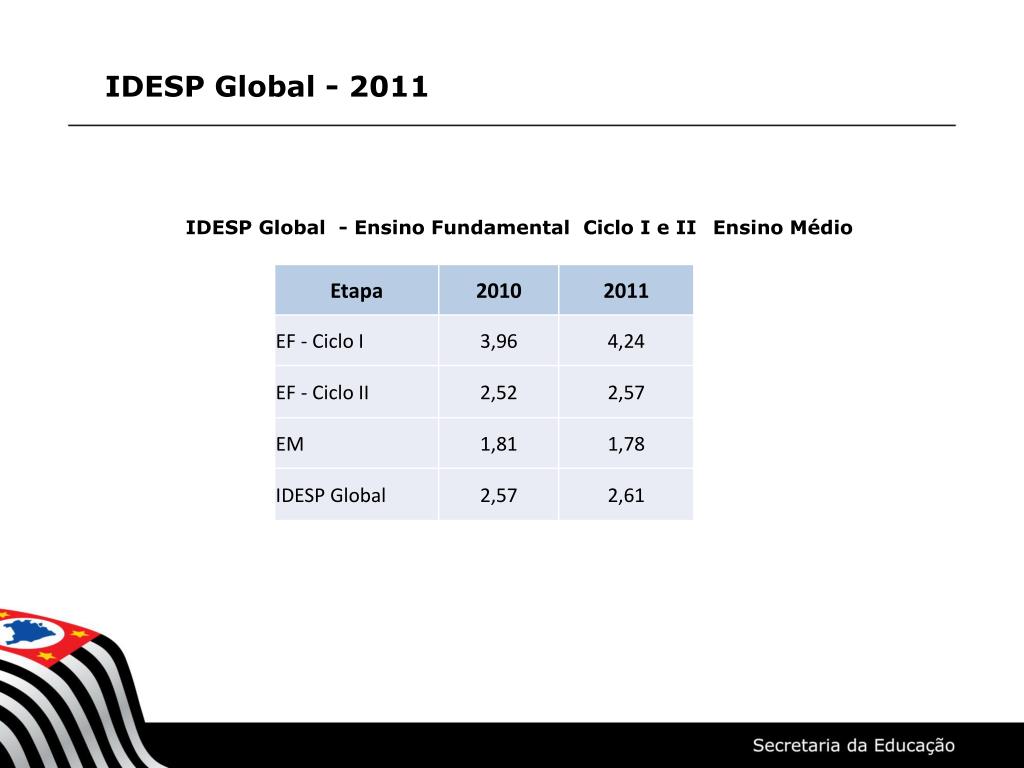 IDESP Global - 2011

IDESP Global - Ensino Fundamental Ciclo I e II Ensino Médio

| Etapa | 2010 | 2011 |
|---|---|---|
| EF - Ciclo I | 3,96 | 4,24 |
| EF - Ciclo II | 2,52 | 2,57 |
| EM | 1,81 | 1,78 |
| IDESP Global | 2,57 | 2,61 |

Secretaria da Educação